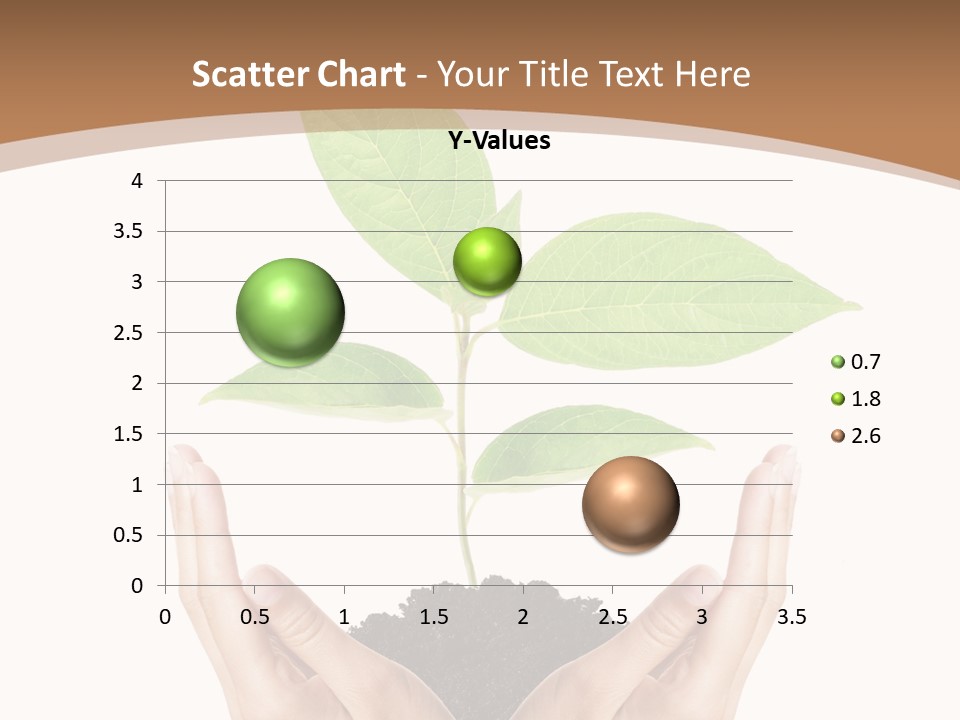 Scatter Chart - Your Title Text Here

Y-Values

4
3.5
3
2.5
2
1.5
1
0.5
0

0 0.5 1 1.5 2 2.5 3 3.5

0.7
1.8
2.6